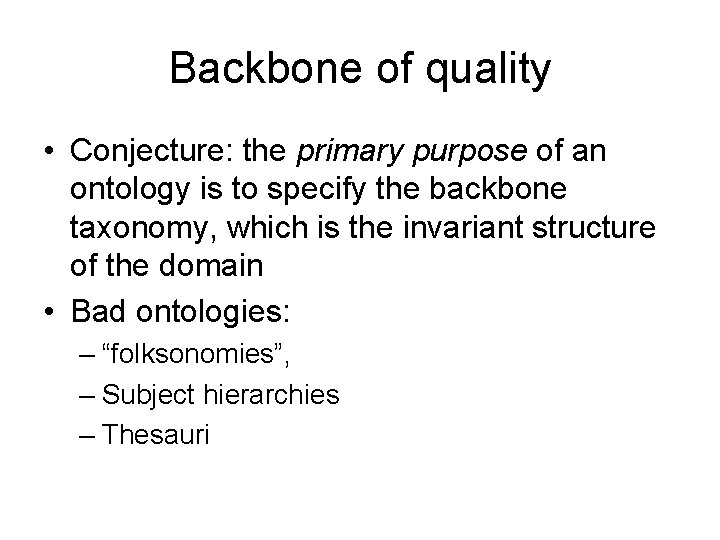 Backbone of quality

• Conjecture: the primary purpose of an ontology is to specify the backbone taxonomy, which is the invariant structure of the domain

• Bad ontologies:
– “folksonomies”,
– Subject hierarchies
– Thesauri